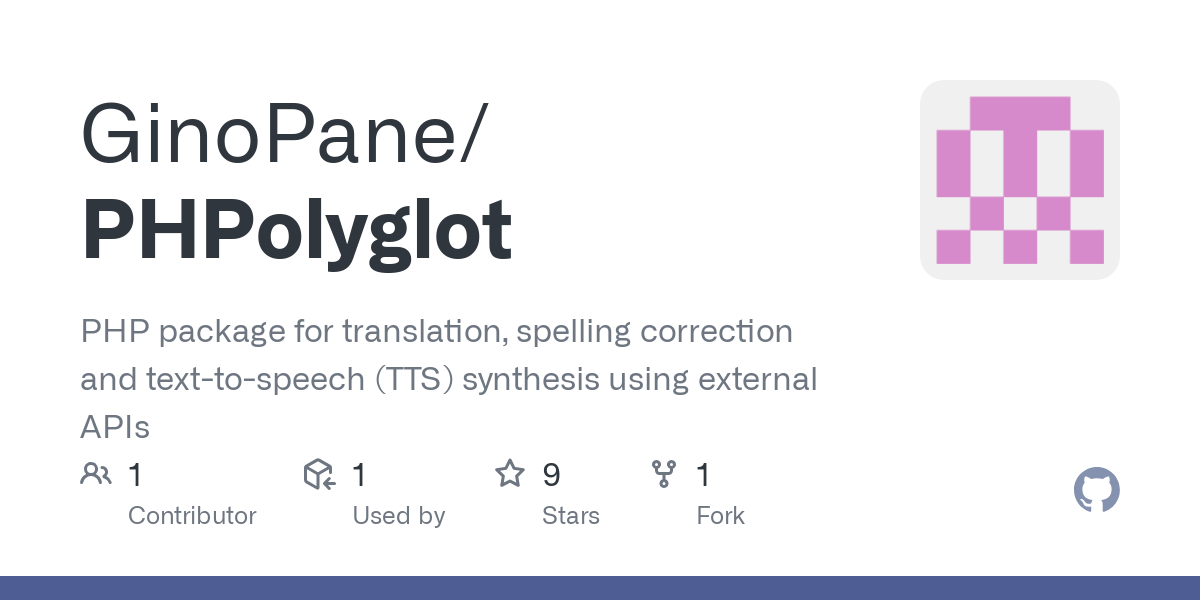 GinoPane/
PHPolyglot

PHP package for translation, spelling correction and text-to-speech (TTS) synthesis using external APIs

1
Contributor

1
Used by

9
Stars

1
Fork